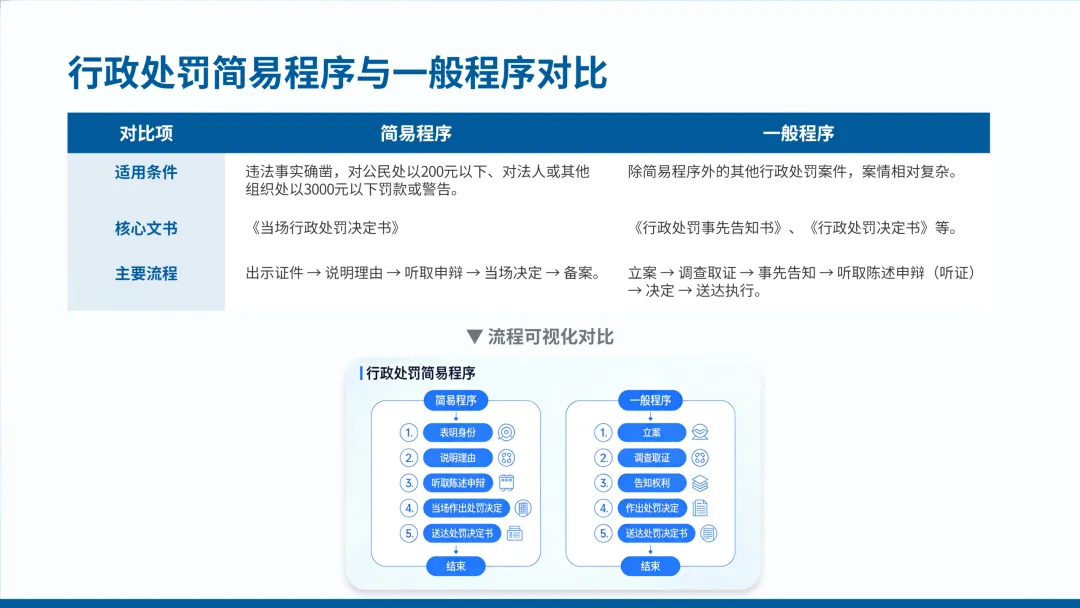 行政处罚简易程序与一般程序对比

| 对比项 | 简易程序 | 一般程序 |
|---|---|---|
| 适用条件 | 违法事实确凿，对公民处以200元以下、对法人或其他组织处以3000元以下罚款或警告。 | 除简易程序外的其他行政处罚案件，案情相对复杂。 |
| 核心文书 | 《当场行政处罚决定书》 | 《行政处罚事先告知书》、《行政处罚决定书》等。 |
| 主要流程 | 出示证件 → 说明理由 → 听取申辩 → 当场决定 → 备案。 | 立案 → 调查取证 → 事先告知 → 听取陈述申辩（听证）→ 决定 → 送达执行。 |

▼ 流程可视化对比

行政处罚简易程序

简易程序
1. 表明身份
2. 说明理由
3. 听取陈述申辩
4. 当场作出处罚决定
5. 送达处罚决定书
结束

一般程序
1. 立案
2. 调查取证
3. 告知权利
4. 作出处罚决定
5. 送达处罚决定书
结束